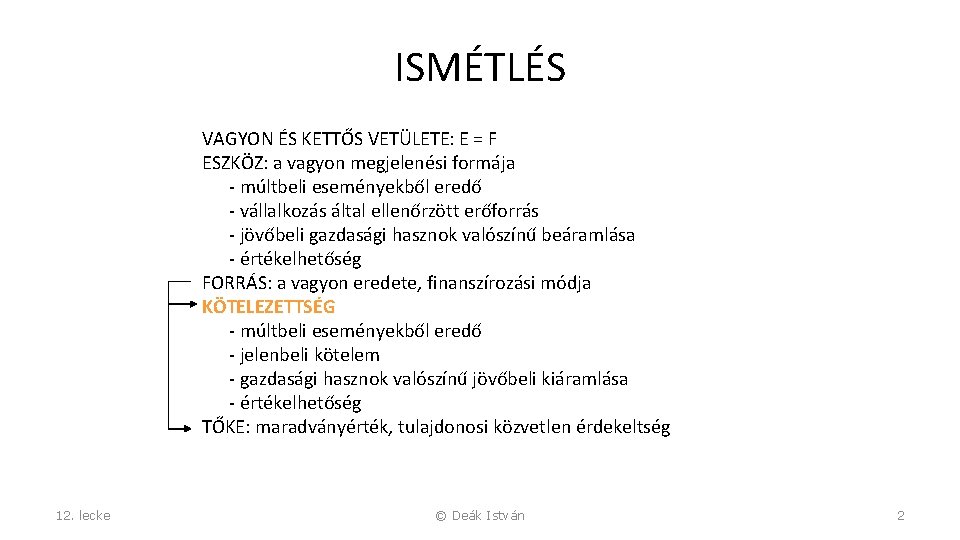 ISMÉTLÉS

VAGYON ÉS KETTŐS VETÜLETE: E = F
ESZKÖZ: a vagyon megjelenési formája
- múltbeli eseményekből eredő
- vállalkozás által ellenőrzött erőforrás
- jövőbeli gazdasági hasznok valószínű beáramlása
- értékelhetőség
FORRÁS: a vagyon eredete, finanszírozási módja
KÖTELEZETTSÉG
- múltbeli eseményekből eredő
- jelenbeli kötelem
- gazdasági hasznok valószínű jövőbeli kiáramlása
- értékelhetőség
TŐKE: maradványérték, tulajdonosi közvetlen érdekeltség

12. lecke

© Deák István

2